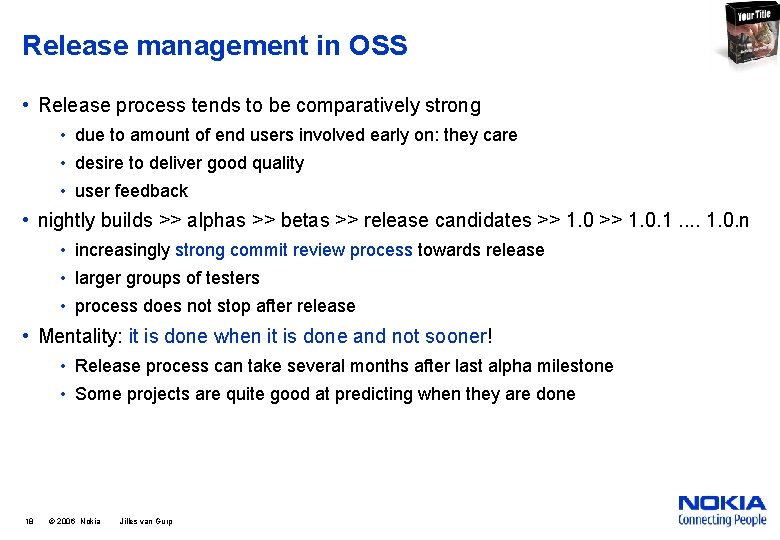 Your Title

Release management in OSS

• Release process tends to be comparatively strong
  • due to amount of end users involved early on: they care
  • desire to deliver good quality
  • user feedback
• nightly builds >> alphas >> betas >> release candidates >> 1.0 >> 1.0.1 .... 1.0.n
  • increasingly strong commit review process towards release
  • larger groups of testers
  • process does not stop after release
• Mentality: it is done when it is done and not sooner!
  • Release process can take several months after last alpha milestone
  • Some projects are quite good at predicting when they are done

18 © 2006 Nokia Jilles van Gurp

NOKIA
Connecting People